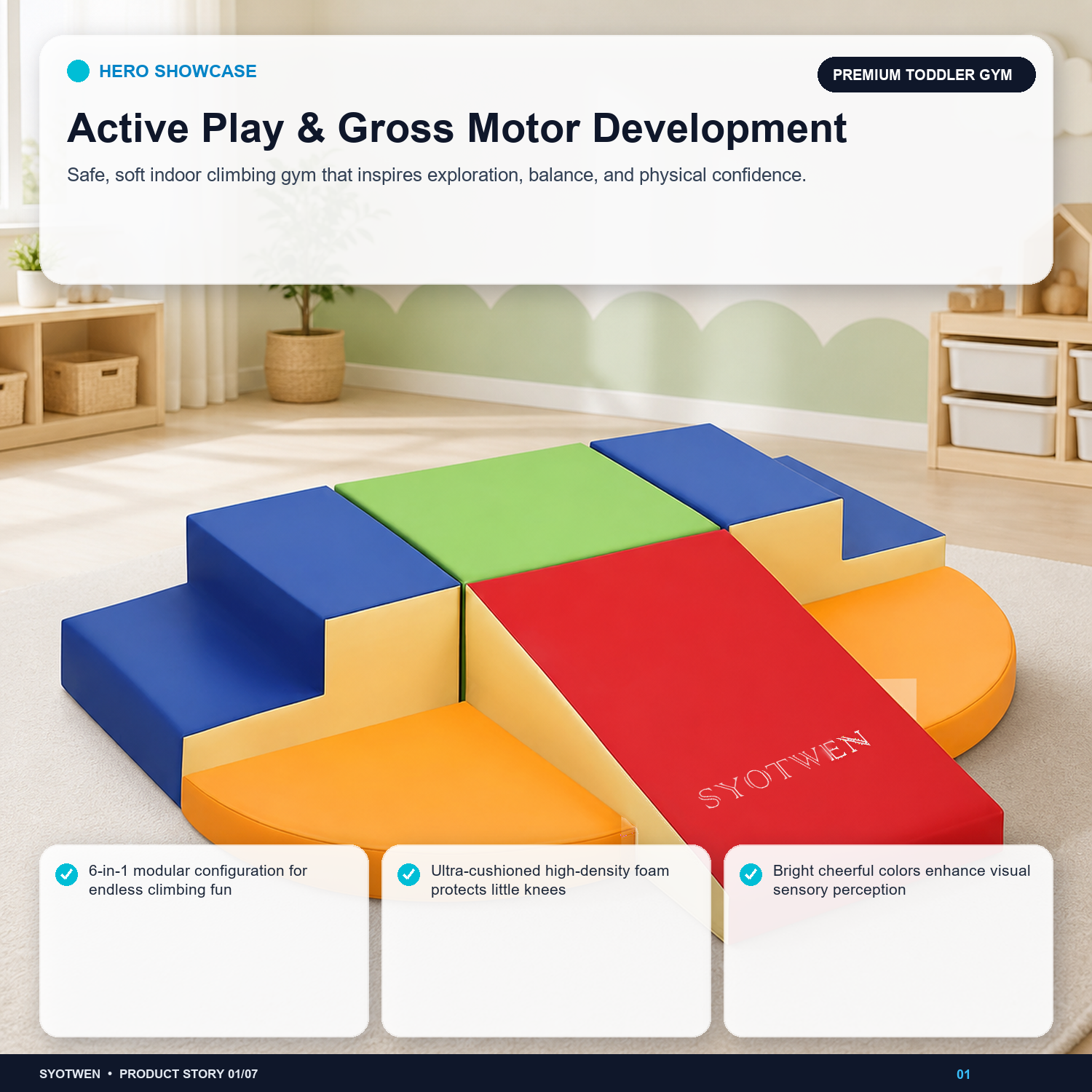 HERO SHOWCASE

PREMIUM TODDLER GYM

Active Play & Gross Motor Development

Safe, soft indoor climbing gym that inspires exploration, balance, and physical confidence.

SYOTWEN

6-in-1 modular configuration for endless climbing fun

Ultra-cushioned high-density foam protects little knees

Bright cheerful colors enhance visual sensory perception

SYOTWEN • PRODUCT STORY 01/07

01